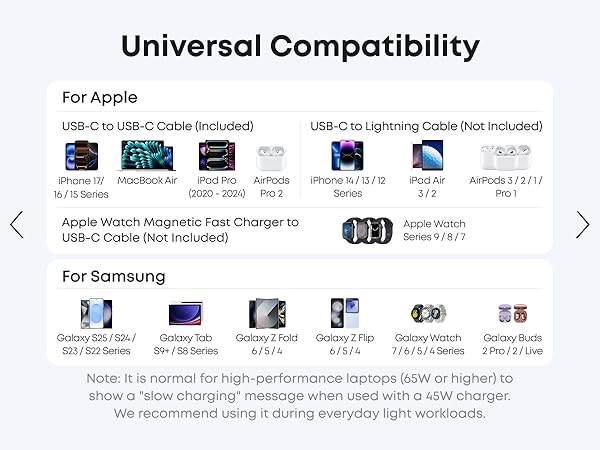 Universal Compatibility

For Apple

USB-C to USB-C Cable (Included)

iPhone 17/ 16 / 15 Series

MacBook Air

iPad Pro (2020 - 2024)

AirPods Pro 2

USB-C to Lightning Cable (Not Included)

iPhone 14 / 13 / 12 Series

iPad Air 3 / 2

AirPods 3 / 2 / 1 / Pro 1

Apple Watch Magnetic Fast Charger to USB-C Cable (Not Included)

Apple Watch Series 9 / 8 / 7

For Samsung

Galaxy S25 / S24 / S23 / S22 Series

Galaxy Tab S9+ / S8 Series

Galaxy Z Fold 6 / 5 / 4

Galaxy Z Flip 6 / 5 / 4

Galaxy Watch 7 / 6 / 5 / 4 Series

Galaxy Buds 2 Pro / 2 / Live

Note: It is normal for high-performance laptops (65W or higher) to show a "slow charging" message when used with a 45W charger. We recommend using it during everyday light workloads.